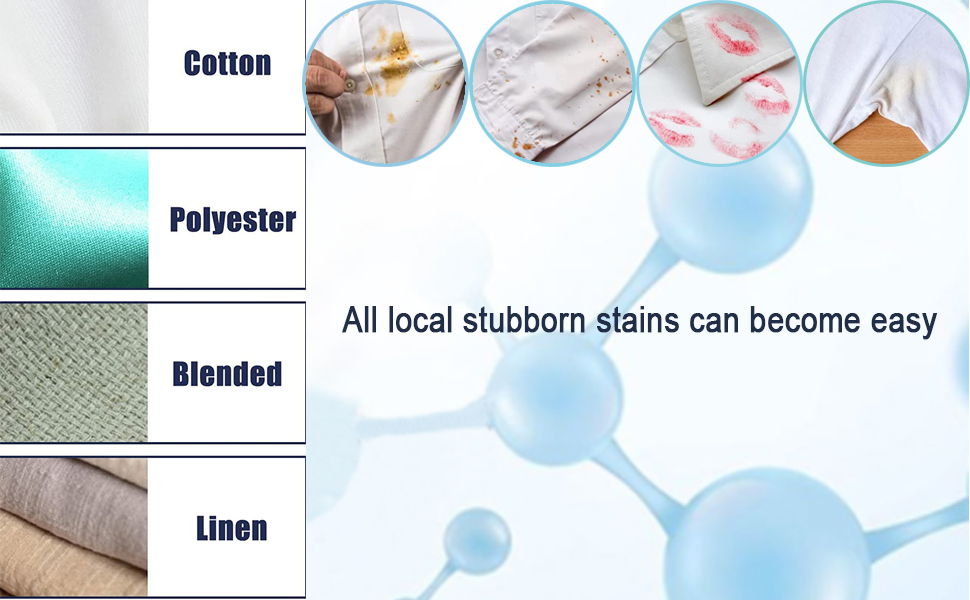 Cotton

Polyester

Blended

Linen

All local stubborn stains can become easy